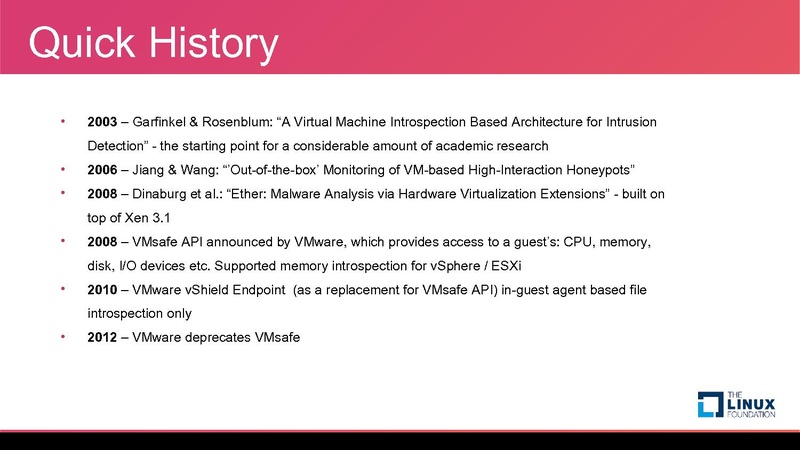 Quick History

• 2003 – Garfinkel & Rosenblum: “A Virtual Machine Introspection Based Architecture for Intrusion Detection” - the starting point for a considerable amount of academic research

• 2006 – Jiang & Wang: “‘Out-of-the-box’ Monitoring of VM-based High-Interaction Honeypots”

• 2008 – Dinaburg et al.: “Ether: Malware Analysis via Hardware Virtualization Extensions” - built on top of Xen 3.1

• 2008 – VMsafe API announced by VMware, which provides access to a guest’s: CPU, memory, disk, I/O devices etc. Supported memory introspection for vSphere / ESXi

• 2010 – VMware vShield Endpoint (as a replacement for VMsafe API) in-guest agent based file introspection only

• 2012 – VMware deprecates VMsafe

THE LINUX FOUNDATION